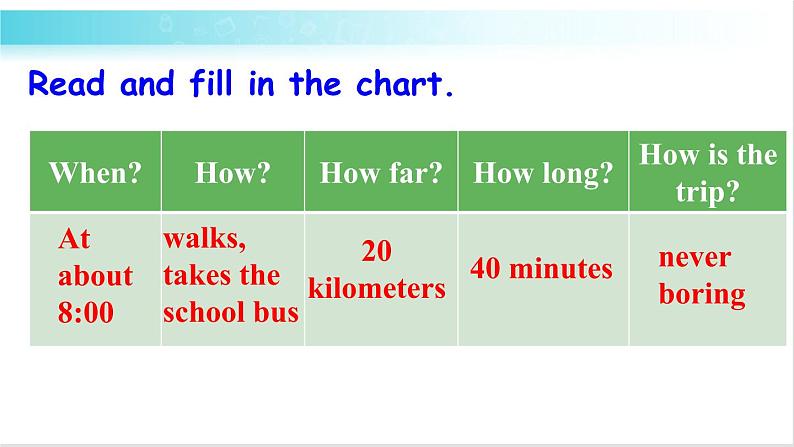 Read and fill in the chart.

| When? | How? | How far? | How long? | How is the trip? |
|---|---|---|---|---|
| At about 8:00 | walks, takes the school bus | 20 kilometers | 40 minutes | never boring |